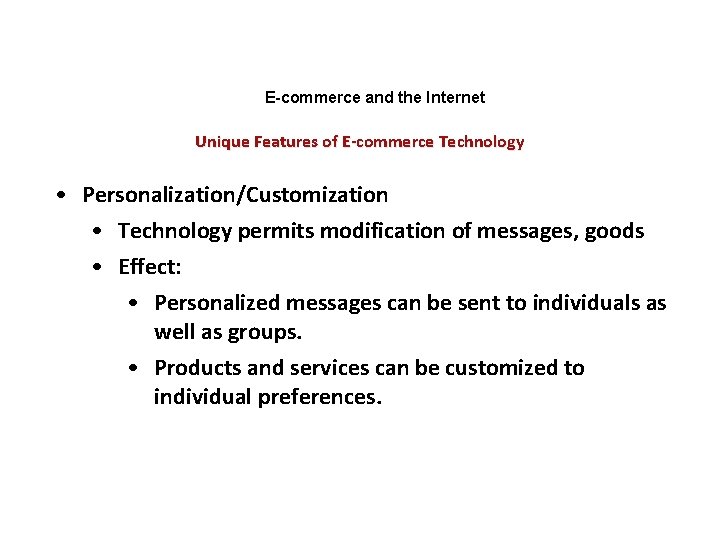 E-commerce and the Internet

Unique Features of E-commerce Technology

• Personalization/Customization
  • Technology permits modification of messages, goods
  • Effect:
    • Personalized messages can be sent to individuals as well as groups.
    • Products and services can be customized to individual preferences.